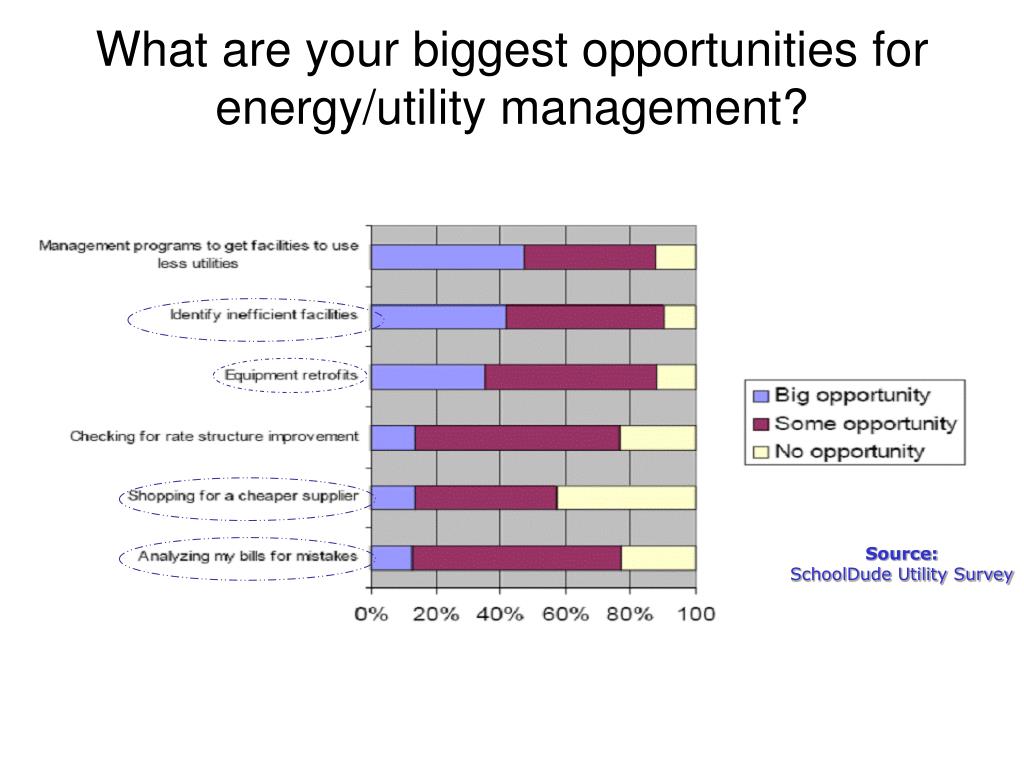 What are your biggest opportunities for energy/utility management?

Management programs to get facilities to use less utilities

Identify inefficient facilities

Equipment retrofits

Checking for rate structure improvement

Shopping for a cheaper supplier

Analyzing my bills for mistakes

0% 20% 40% 60% 80% 100

Big opportunity
Some opportunity
No opportunity

Source:
SchoolDude Utility Survey